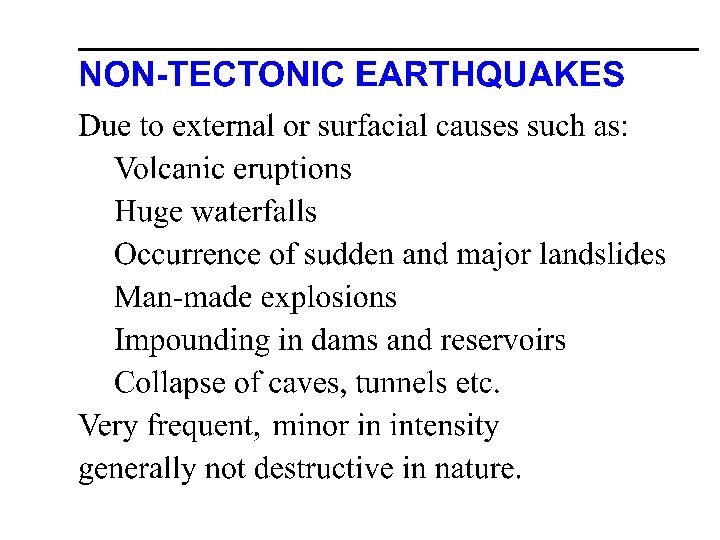 NON-TECTONIC EARTHQUAKES

Due to external or surfacial causes such as:

Volcanic eruptions

Huge waterfalls

Occurrence of sudden and major landslides

Man-made explosions

Impounding in dams and reservoirs

Collapse of caves, tunnels etc.

Very frequent, minor in intensity

generally not destructive in nature.